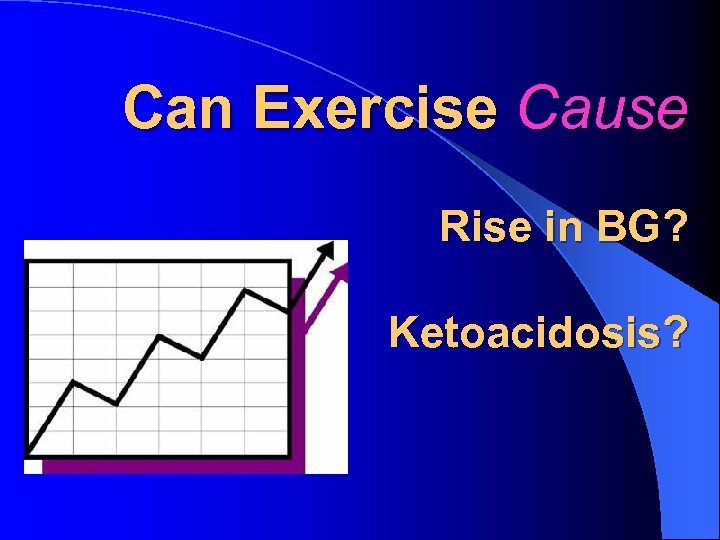 Can Exercise Cause

Rise in BG?

Ketoacidosis?